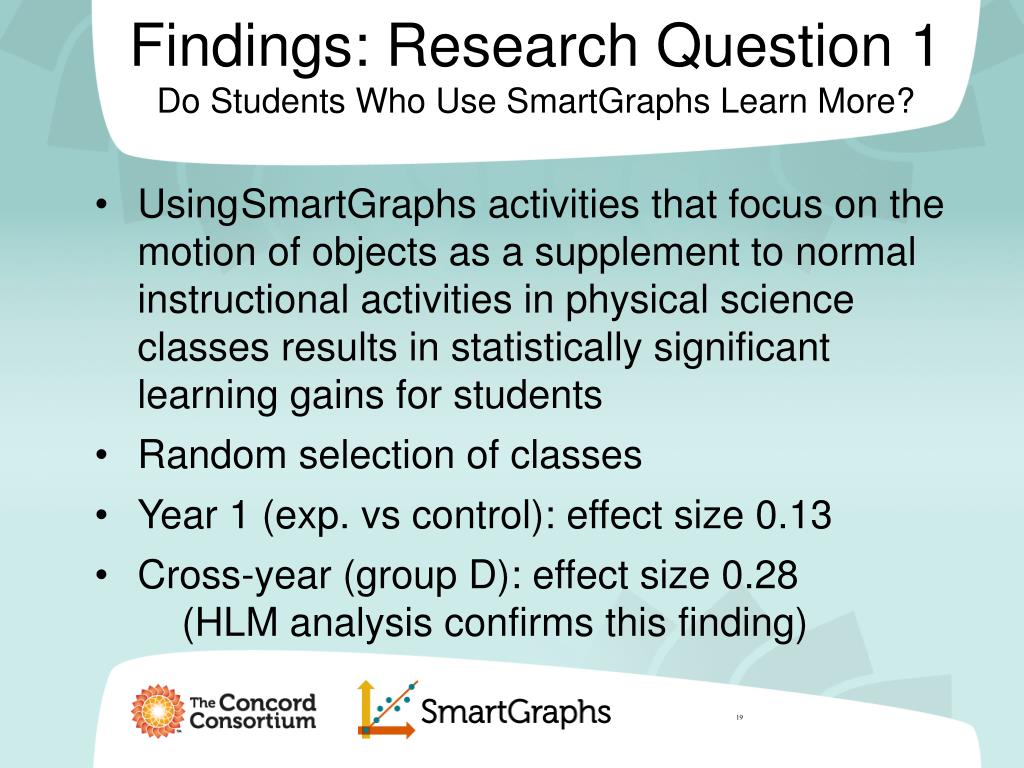 Findings: Research Question 1
Do Students Who Use SmartGraphs Learn More?

• UsingSmartGraphs activities that focus on the motion of objects as a supplement to normal instructional activities in physical science classes results in statistically significant learning gains for students
• Random selection of classes
• Year 1 (exp. vs control): effect size 0.13
• Cross-year (group D): effect size 0.28
(HLM analysis confirms this finding)

The Concord Consortium

SmartGraphs

19